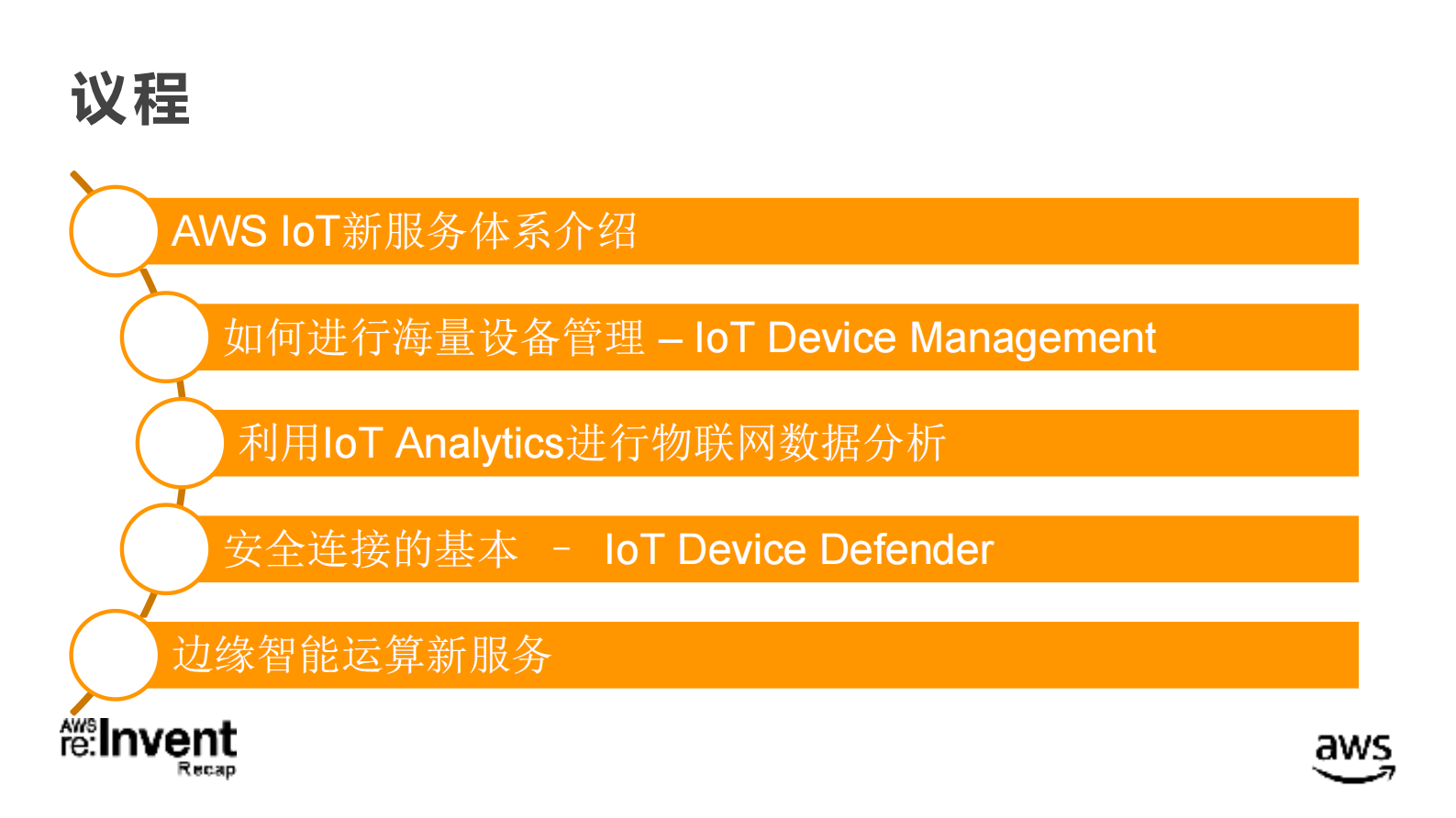 议程

AWS IoT新服务体系介绍

如何进行海量设备管理 – IoT Device Management

利用IoT Analytics进行物联网数据分析

安全连接的基本 – IoT Device Defender

边缘智能运算新服务

AWS re:Invent Recap

aws